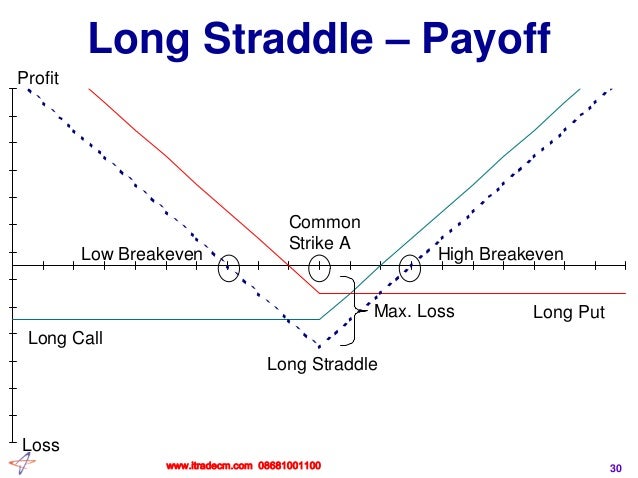 Long Straddle – Payoff

Profit

Common Strike A

Low Breakeven

High Breakeven

Max. Loss

Long Put

Long Call

Long Straddle

Loss

www.itradecm.com 08681001100

30